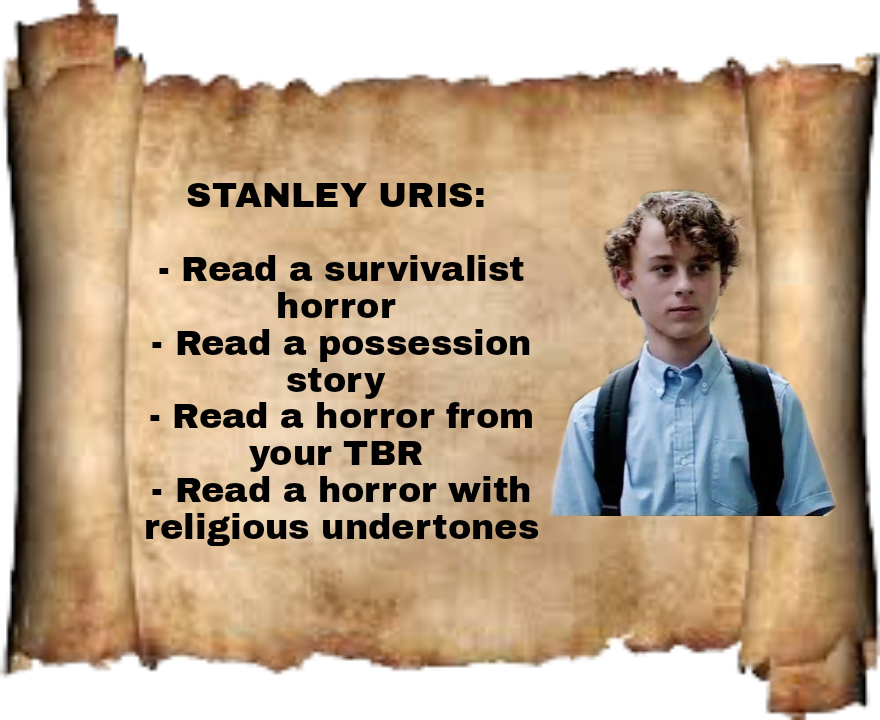 STANLEY URIS:

- Read a survivalist horror
- Read a possession story
- Read a horror from your TBR
- Read a horror with religious undertones